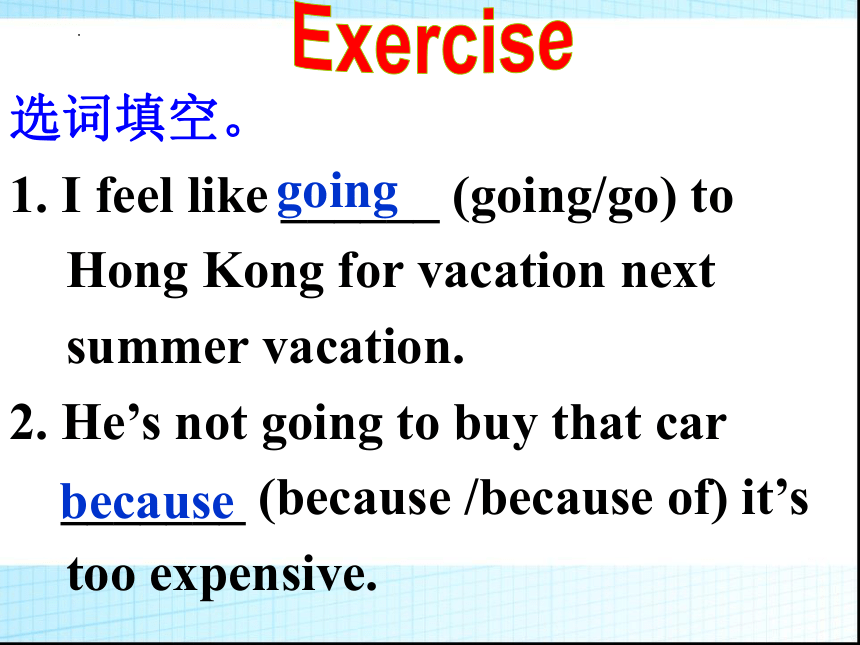 Exercise

选词填空。

1. I feel like going (going/go) to Hong Kong for vacation next summer vacation.

2. He’s not going to buy that car because (because /because of) it’s too expensive.